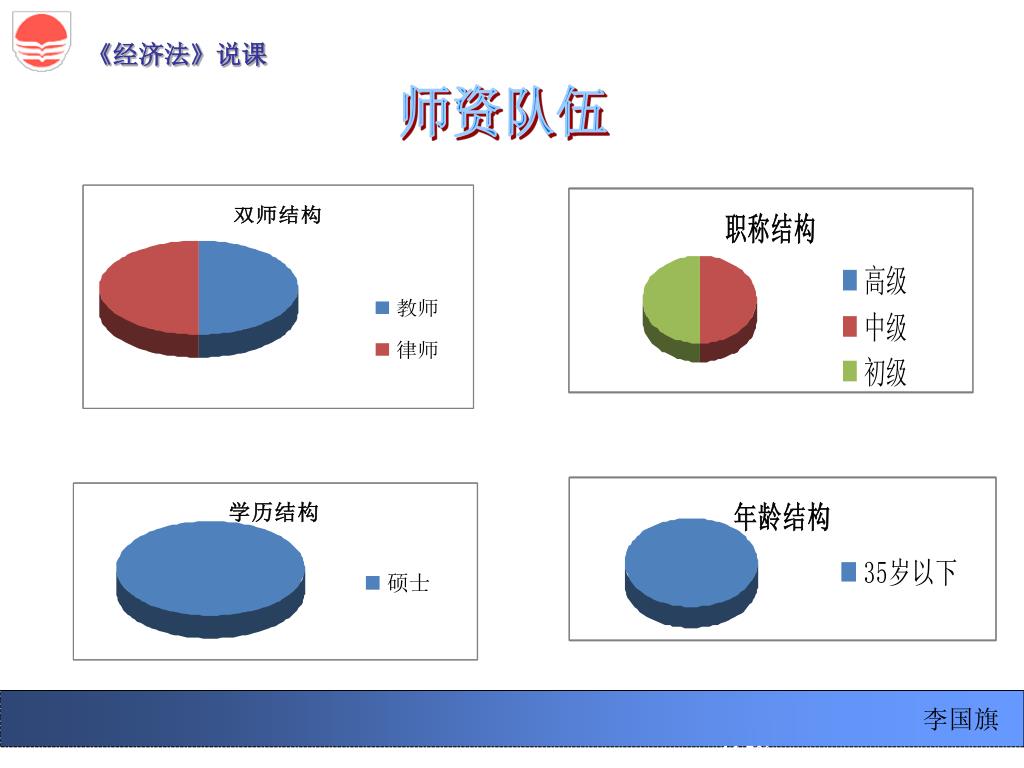 《经济法》说课

师资队伍

双师结构

教师
律师

职称结构

高级
中级
初级

学历结构

硕士

年龄结构

35岁以下

李国旗